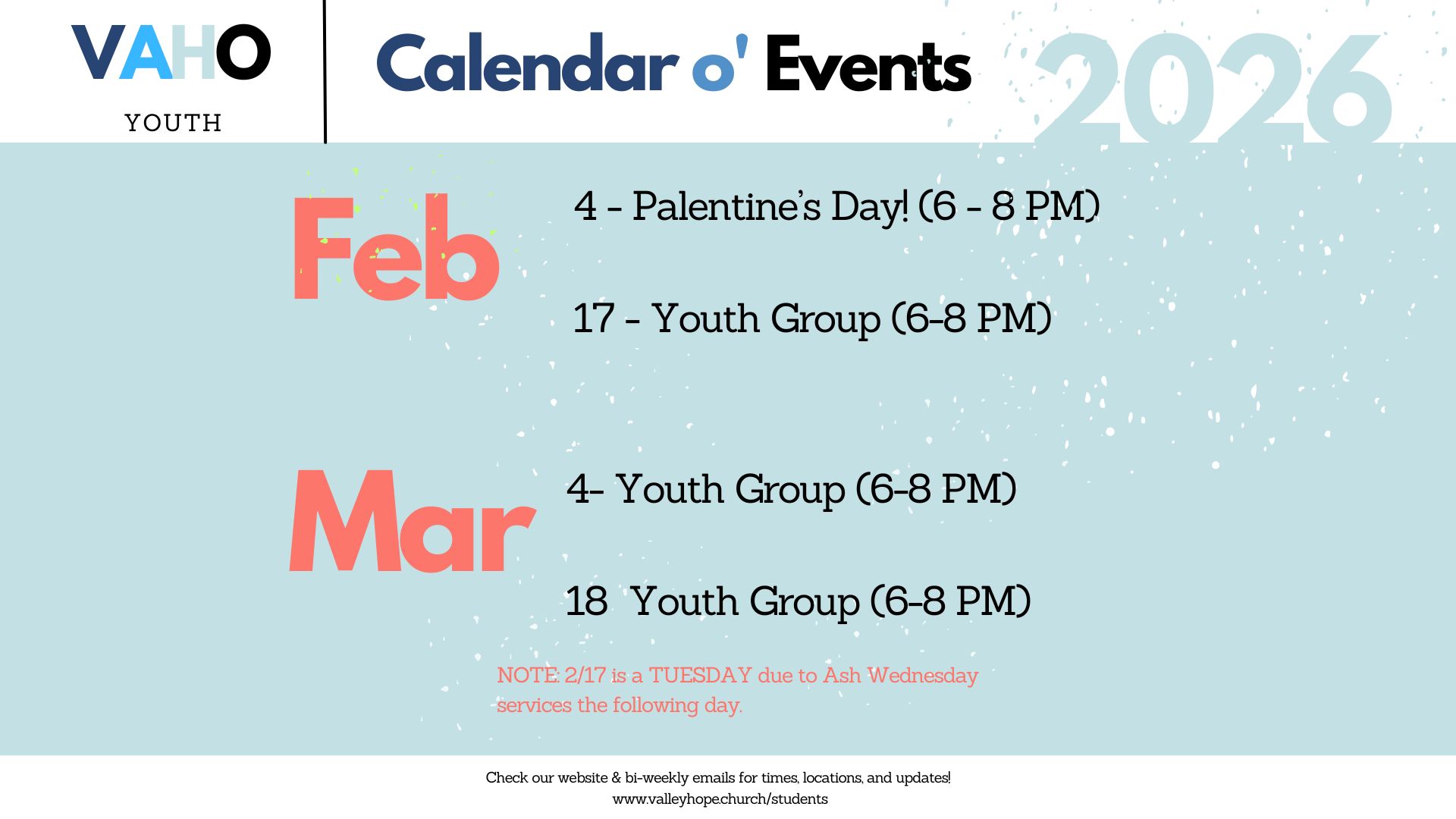 VAHO
YOUTH

Calendar o' Events 2026

Feb

4 - Palentine's Day! (6 - 8 PM)

17 - Youth Group (6-8 PM)

Mar

4- Youth Group (6-8 PM)

18 Youth Group (6-8 PM)

NOTE: 2/17 is a TUESDAY due to Ash Wednesday services the following day.

Check our website & bi-weekly emails for times, locations, and updates!
www.valleyhope.church/students